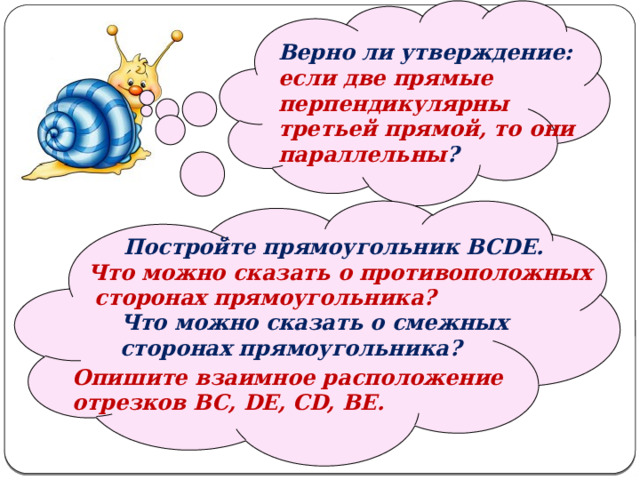 Верно ли утверждение: если две прямые перпендикулярны третьей прямой, то они параллельны?

Постройте прямоугольник BCDE.
Что можно сказать о противоположных сторонах прямоугольника?
Что можно сказать о смежных сторонах прямоугольника?
Опишите взаимное расположение отрезков BC, DE, CD, BE.